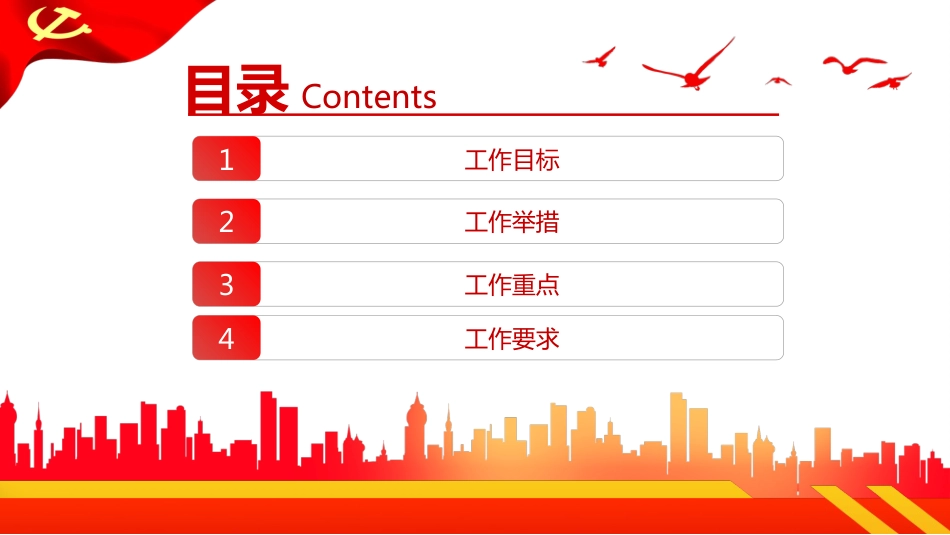 目录 Contents

1 工作目标

2 工作举措

3 工作重点

4 工作要求